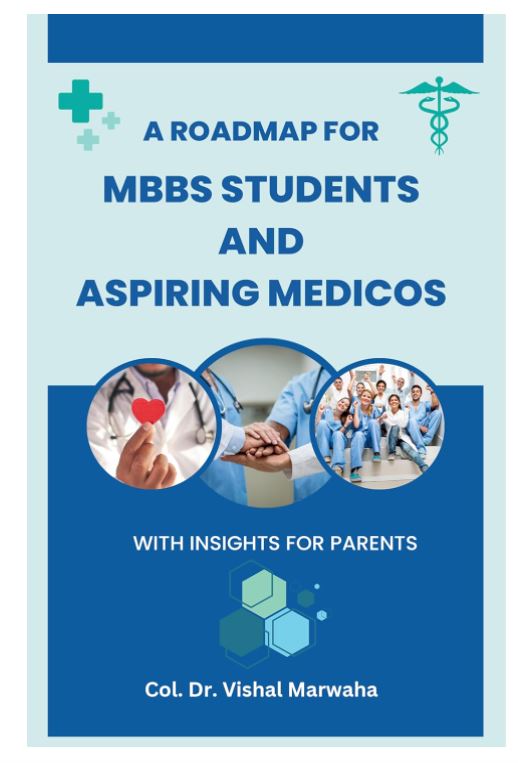 A ROADMAP FOR
MBBS STUDENTS
AND
ASPIRING MEDICOS

WITH INSIGHTS FOR PARENTS

Col. Dr. Vishal Marwaha